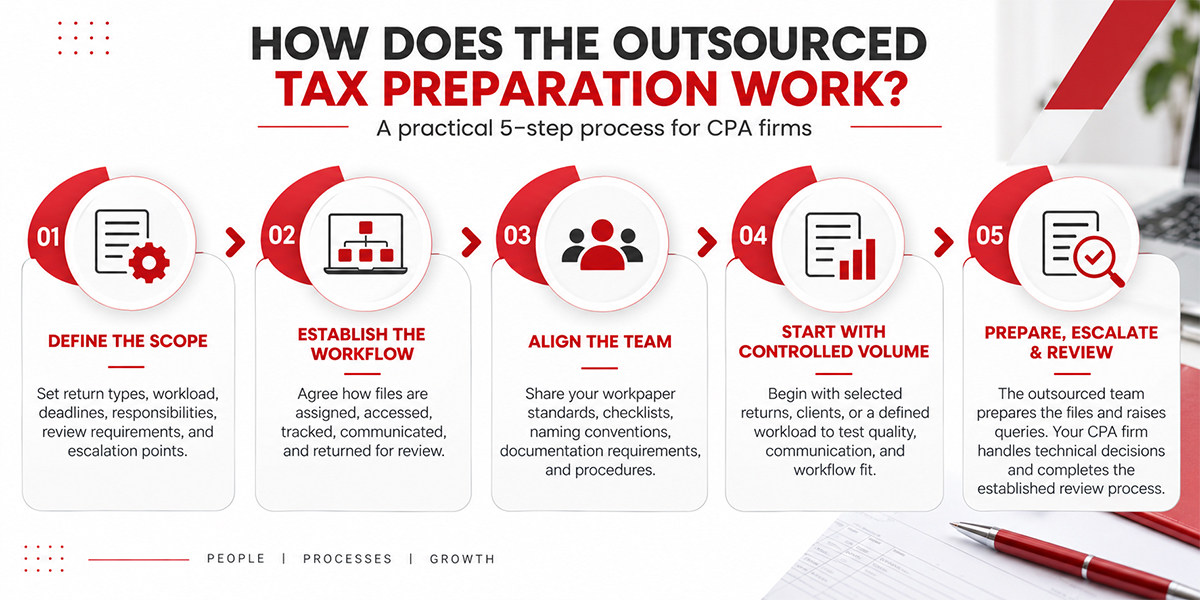 HOW DOES THE OUTSOURCED TAX PREPARATION WORK?

A practical 5-step process for CPA firms

01

DEFINE THE SCOPE

Set return types, workload, deadlines, responsibilities, review requirements, and escalation points.

02

ESTABLISH THE WORKFLOW

Agree how files are assigned, accessed, tracked, communicated, and returned for review.

03

ALIGN THE TEAM

Share your workpaper standards, checklists, naming conventions, documentation requirements, and procedures.

04

START WITH CONTROLLED VOLUME

Begin with selected returns, clients, or a defined workload to test quality, communication, and workflow fit.

05

PREPARE, ESCALATE & REVIEW

The outsourced team prepares the files and raises queries. Your CPA firm handles technical decisions and completes the established review process.

PEOPLE | PROCESSES | GROWTH